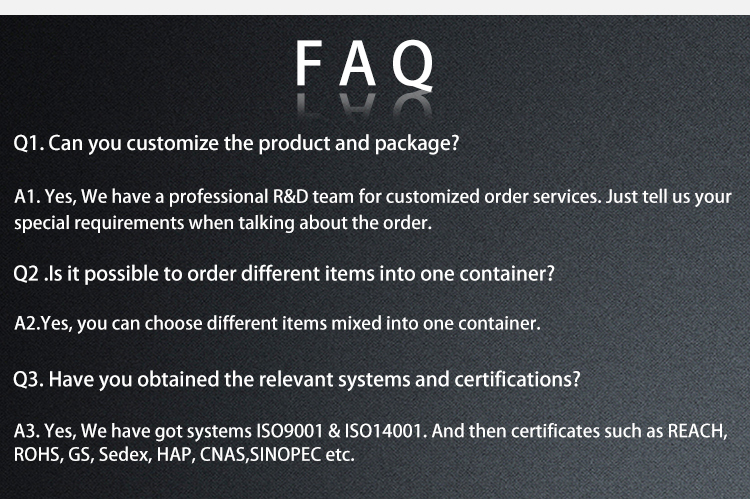 FAQ

Q1. Can you customize the product and package?

A1. Yes, We have a professional R&D team for customized order services. Just tell us your special requirements when talking about the order.

Q2 .Is it possible to order different items into one container?

A2.Yes, you can choose different items mixed into one container.

Q3. Have you obtained the relevant systems and certifications?

A3. Yes, We have got systems ISO9001 & ISO14001. And then certificates such as REACH, ROHS, GS, Sedex, HAP, CNAS,SINOPEC etc.